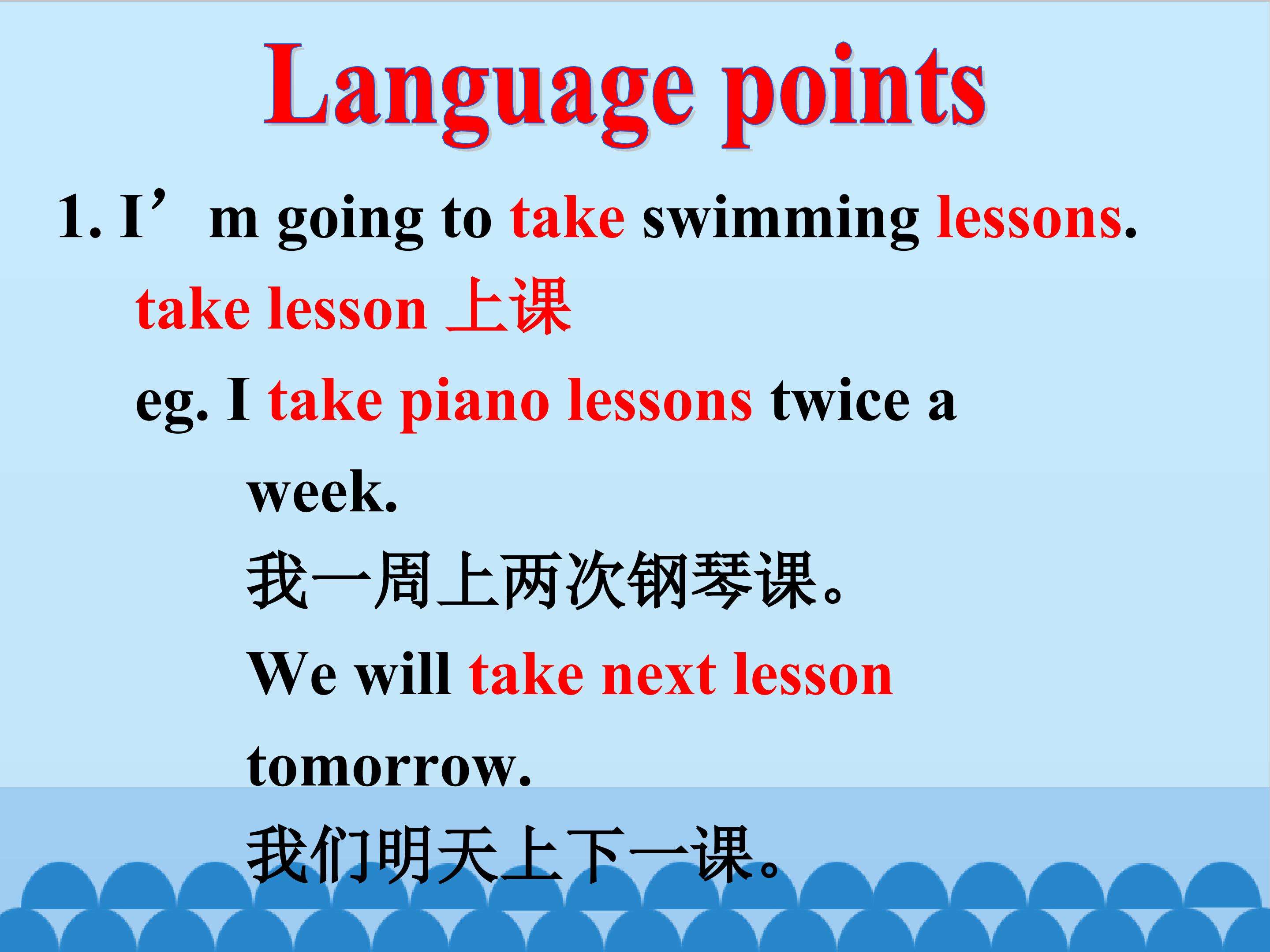 Language points

1. I’m going to take swimming lessons.

take lesson 上课

eg. I take piano lessons twice a week.

我一周上两次钢琴课。

We will take next lesson tomorrow.

我们明天上下一课。